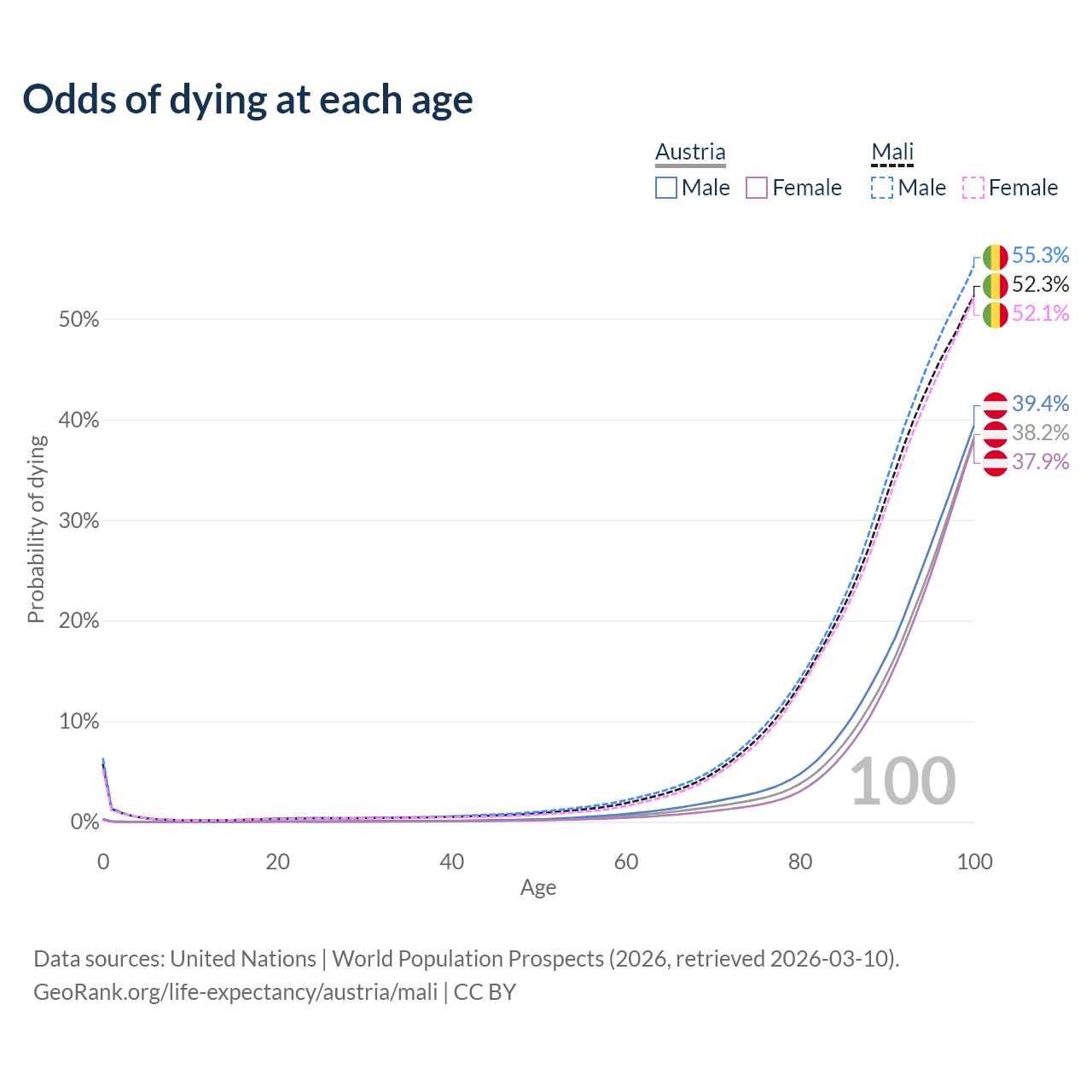 Odds of dying at each age

Austria
Male Female

Mali
Male Female

55.3%
52.3%
52.1%
39.4%
38.2%
37.9%

Probability of dying
50%
40%
30%
20%
10%
0%

100

0 20 40 60 80 100
Age

Data sources: United Nations | World Population Prospects (2026, retrieved 2026-03-10).
GeoRank.org/life-expectancy/austria/mali | CC BY